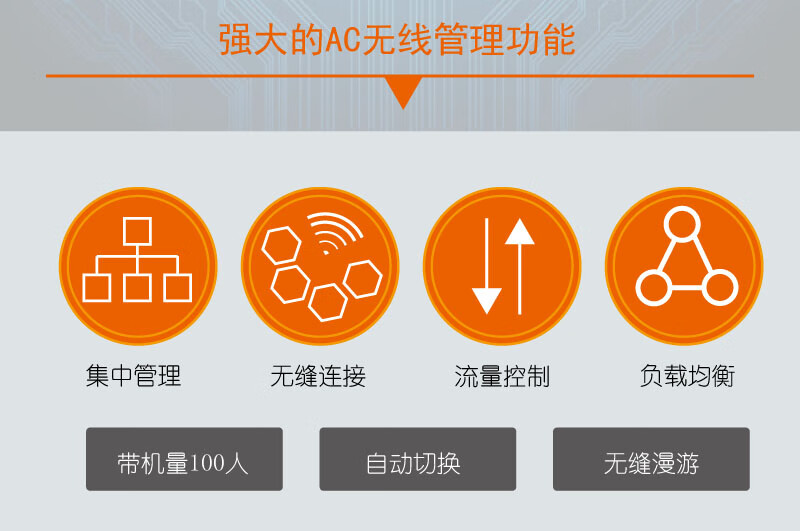 强大的AC无线管理功能

集中管理

无缝连接

流量控制

负载均衡

带机量100人

自动切换

无缝漫游